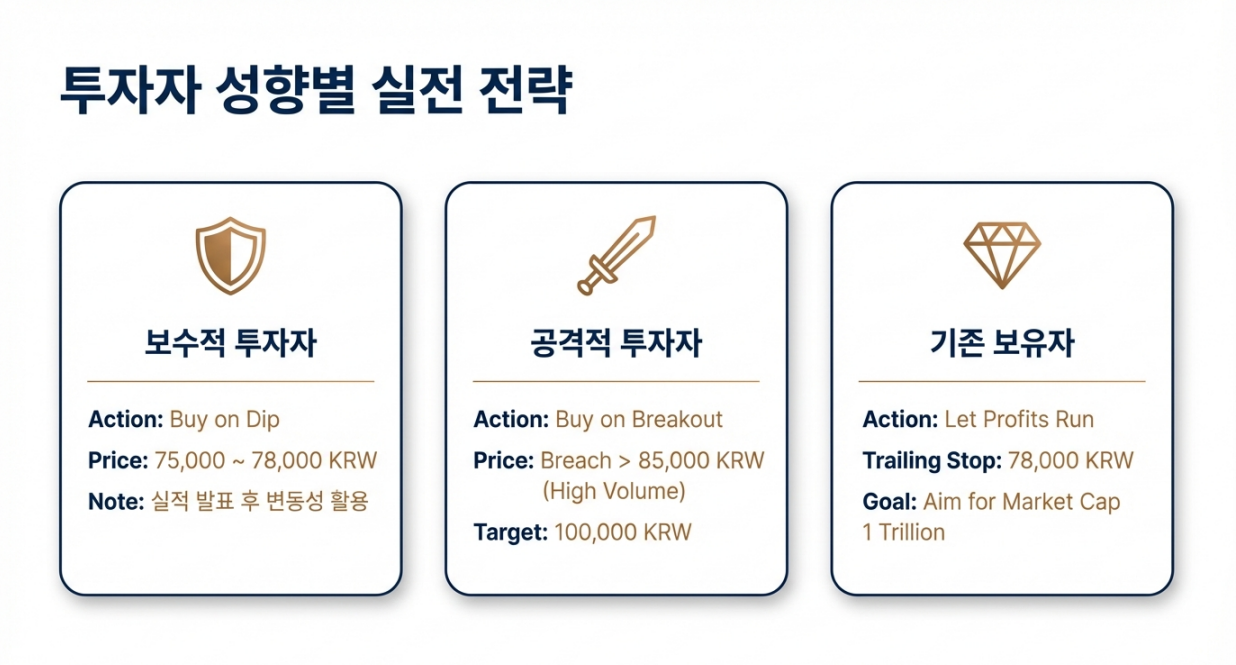 투자자 성향별 실전 전략

보수적 투자자

Action: Buy on Dip

Price: 75,000 ~ 78,000 KRW

Note: 실적 발표 후 변동성 활용

공격적 투자자

Action: Buy on Breakout

Price: Breach > 85,000 KRW (High Volume)

Target: 100,000 KRW

기존 보유자

Action: Let Profits Run

Trailing Stop: 78,000 KRW

Goal: Aim for Market Cap 1 Trillion